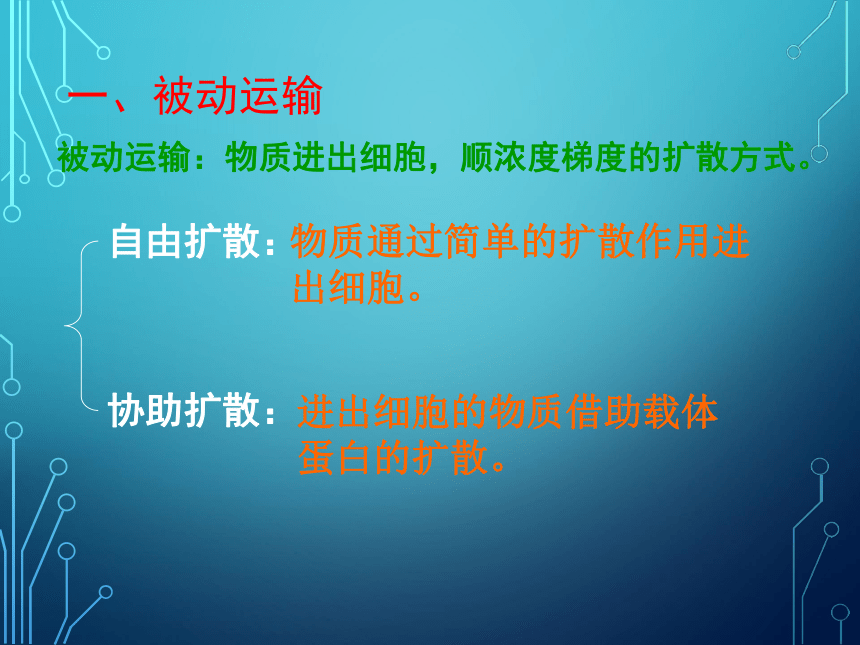 一、被动运输

被动运输：物质进出细胞，顺浓度梯度的扩散方式。

自由扩散：物质通过简单的扩散作用进出细胞。

协助扩散：进出细胞的物质借助载体蛋白的扩散。